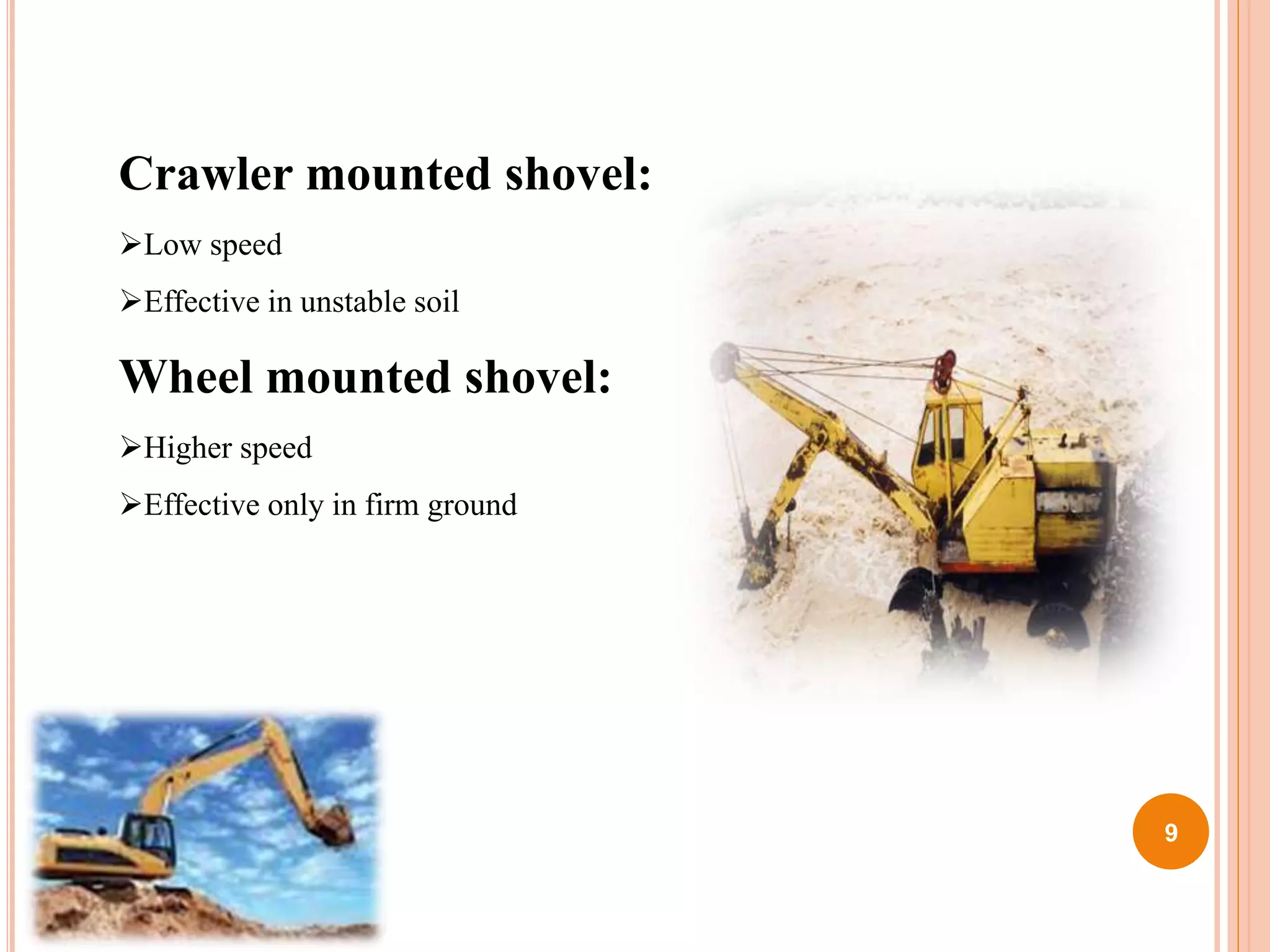 Crawler mounted shovel:

➢Low speed

➢Effective in unstable soil

Wheel mounted shovel:

➢Higher speed

➢Effective only in firm ground

9